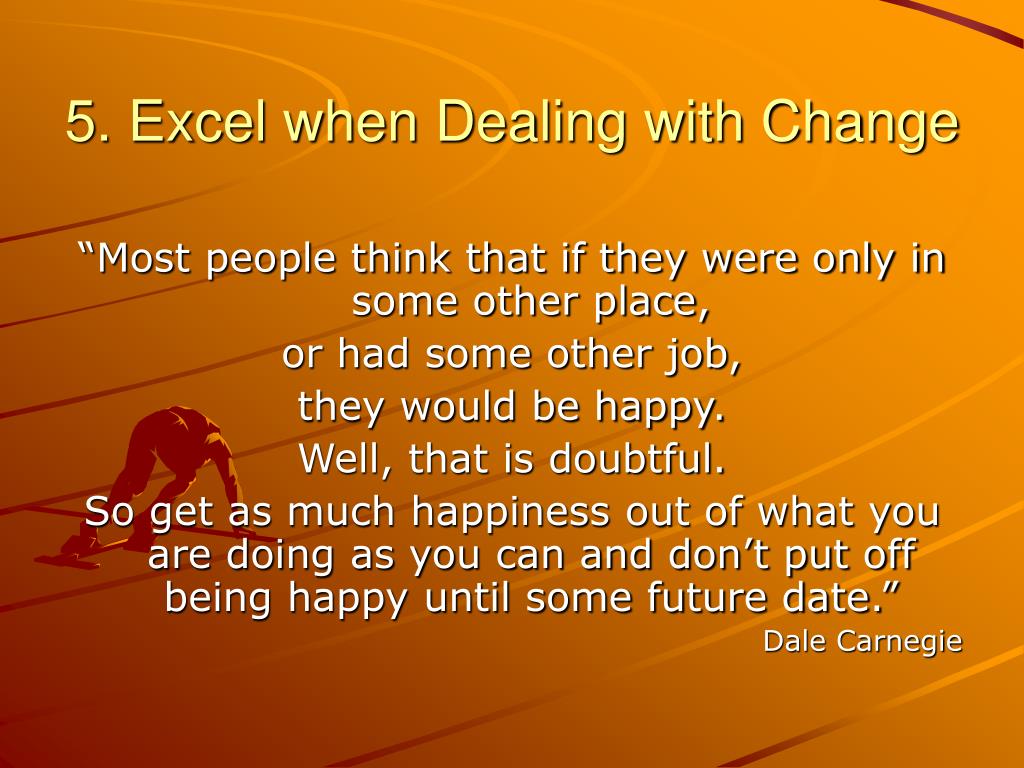 5. Excel when Dealing with Change

“Most people think that if they were only in some other place,

or had some other job,

they would be happy.

Well, that is doubtful.

So get as much happiness out of what you are doing as you can and don’t put off being happy until some future date.”

Dale Carnegie